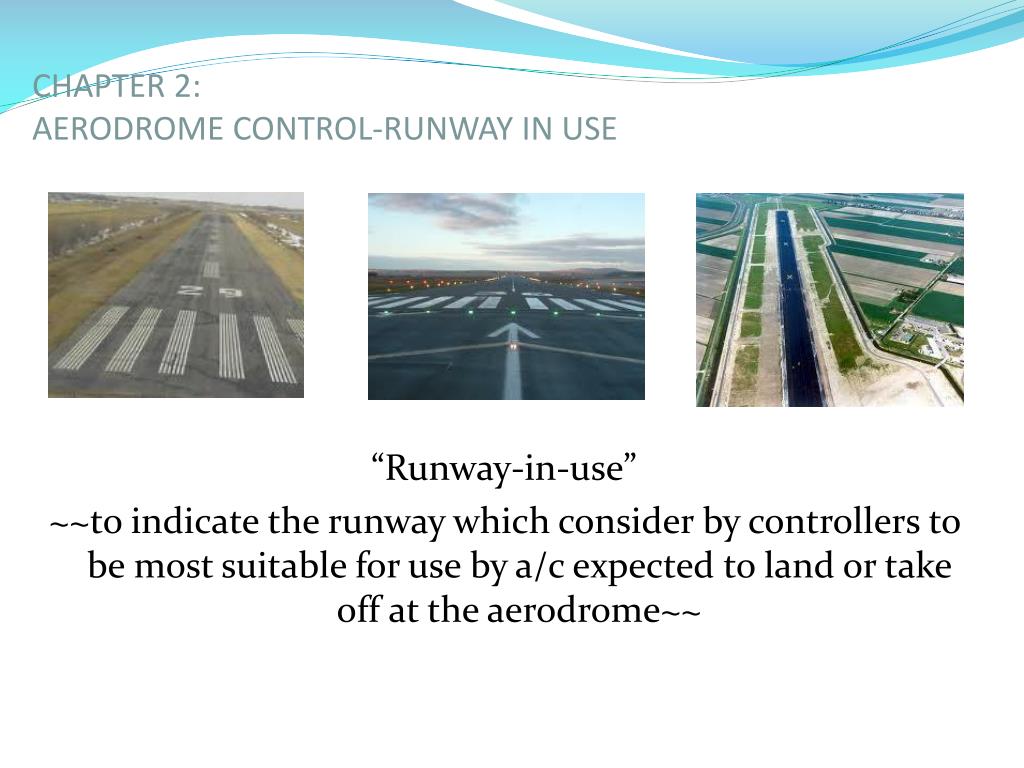 CHAPTER 2:
AERODROME CONTROL-RUNWAY IN USE

“Runway-in-use”

~~to indicate the runway which consider by controllers to be most suitable for use by a/c expected to land or take off at the aerodrome~~